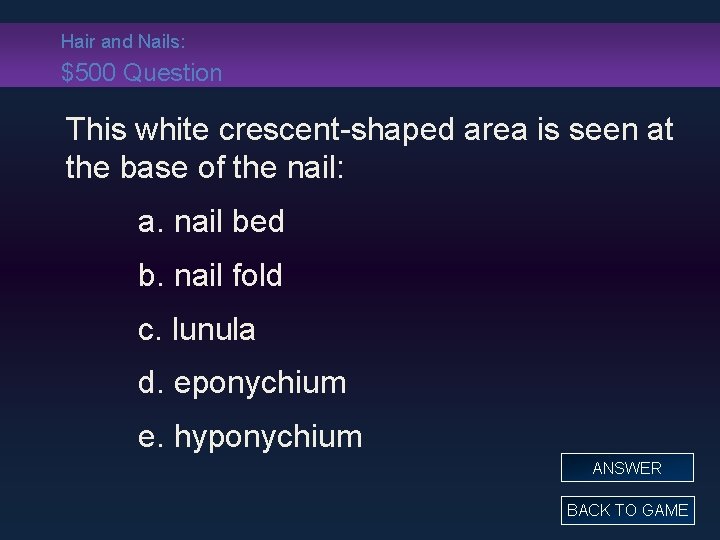 Hair and Nails:
$500 Question

This white crescent-shaped area is seen at the base of the nail:

a. nail bed

b. nail fold

c. lunula

d. eponychium

e. hyponychium

ANSWER

BACK TO GAME